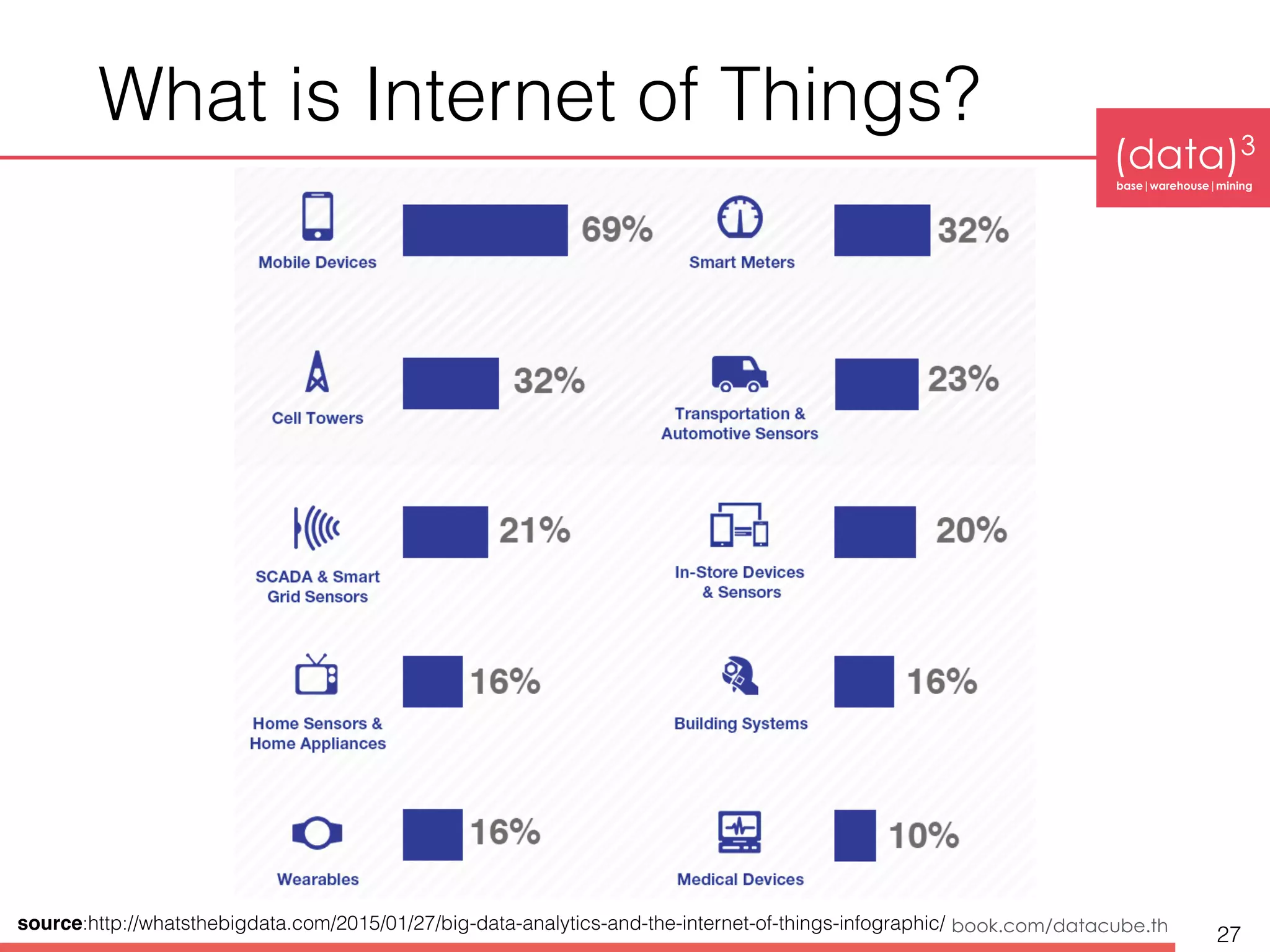 What is Internet of Things?

$(data)^3$
base | warehouse | mining

Mobile Devices 69%

Smart Meters 32%

Cell Towers 32%

Transportation & Automotive Sensors 23%

SCADA & Smart Grid Sensors 21%

In-Store Devices & Sensors 20%

Home Sensors & Home Appliances 16%

Building Systems 16%

Wearables 16%

Medical Devices 10%

source:http://whatsthebigdata.com/2015/01/27/big-data-analytics-and-the-internet-of-things-infographic/ book.com/datacube.th

27